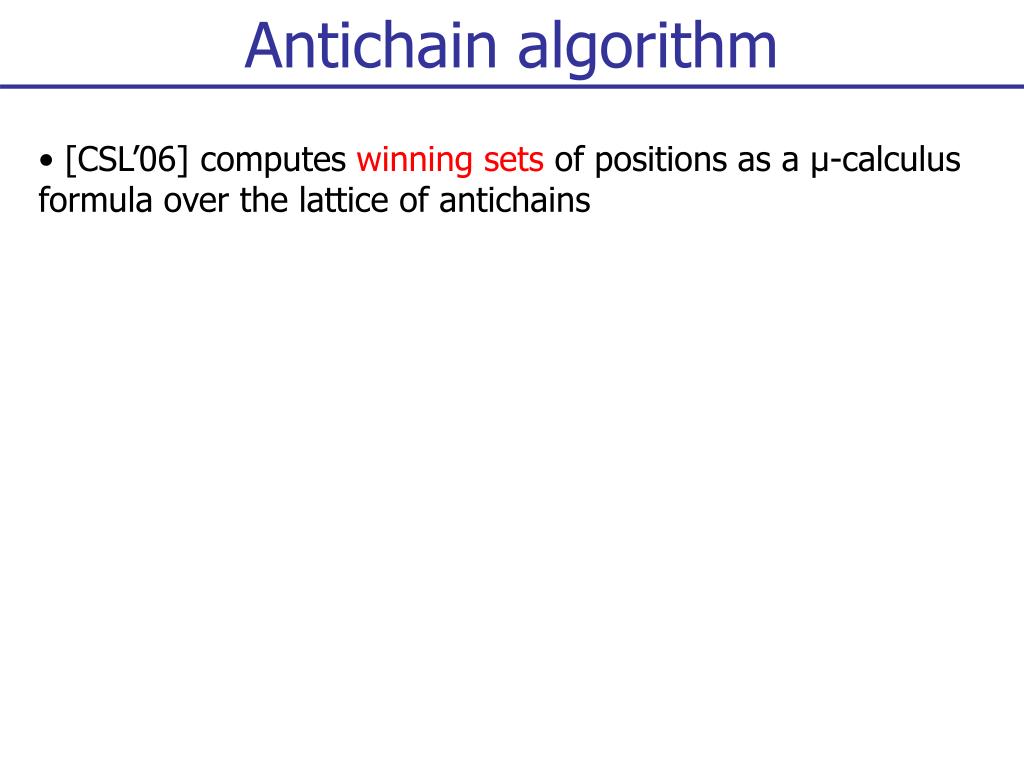 Antichain algorithm

• [CSL’06] computes winning sets of positions as a μ-calculus formula over the lattice of antichains